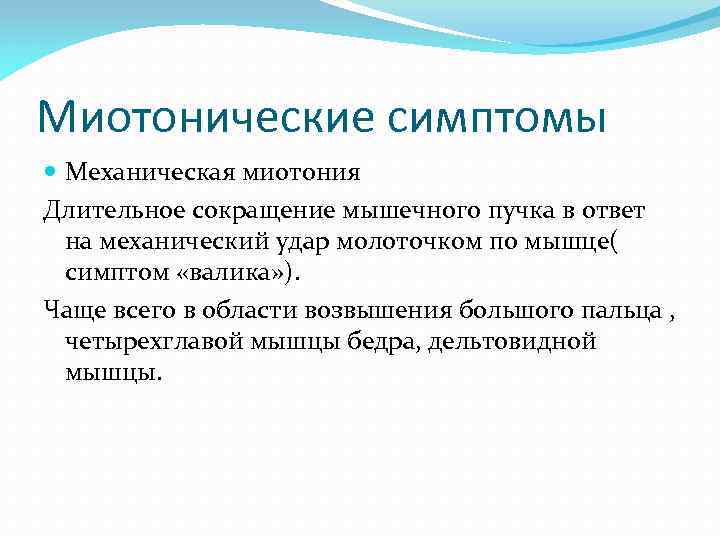 Миотонические симптомы

Механическая миотония

Длительное сокращение мышечного пучка в ответ на механический удар молоточком по мышце( симптом «валика»).

Чаще всего в области возвышения большого пальца , четырехглавой мышцы бедра, дельтовидной мышцы.